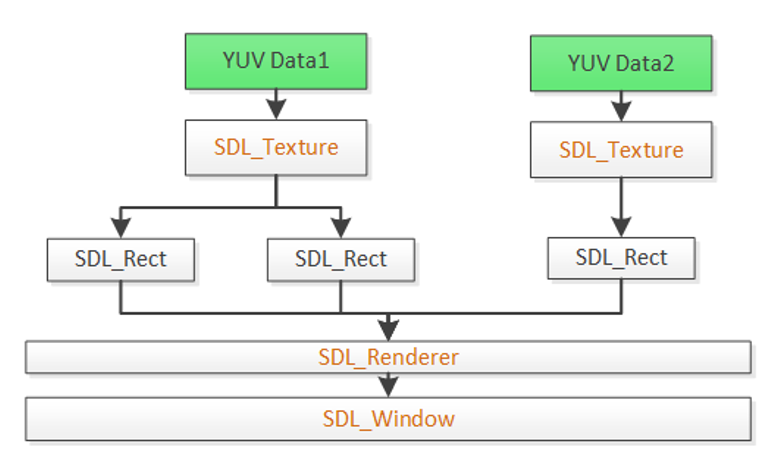 YUV Data1

YUV Data2

SDL_Texture

SDL_Texture

SDL_Rect

SDL_Rect

SDL_Rect

SDL_Renderer

SDL_Window